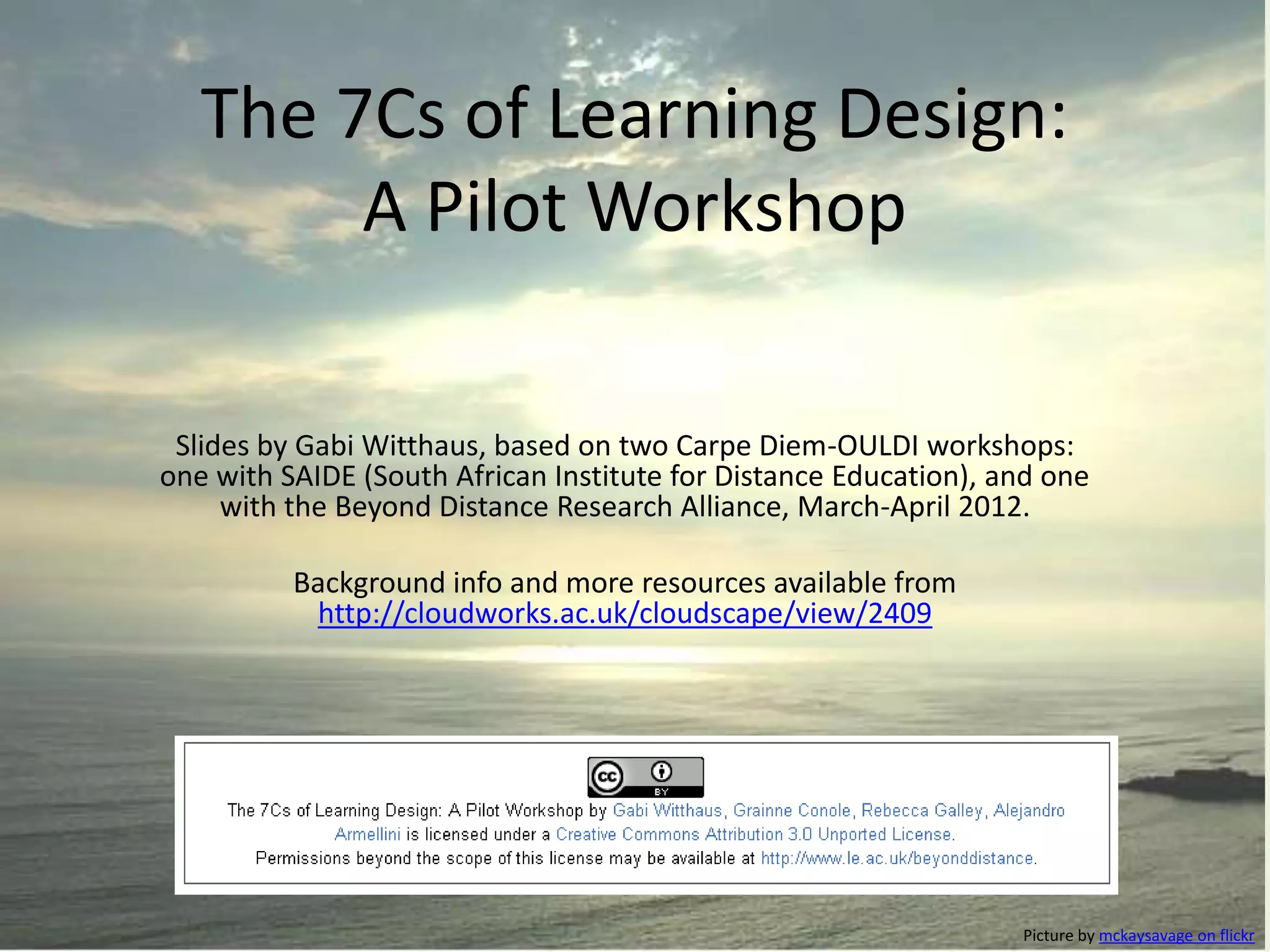 The 7Cs of Learning Design:
A Pilot Workshop

Slides by Gabi Witthaus, based on two Carpe Diem-OULDI workshops: one with SAIDE (South African Institute for Distance Education), and one with the Beyond Distance Research Alliance, March-April 2012.

Background info and more resources available from http://cloudworks.ac.uk/cloudscape/view/2409

cc BY

The 7Cs of Learning Design: A Pilot Workshop by Gabi Witthaus, Grainne Conole, Rebecca Galley, Alejandro Armellini is licensed under a Creative Commons Attribution 3.0 Unported License.
Permissions beyond the scope of this license may be available at http://www.le.ac.uk/beyonddistance.

Picture by mckaysavage on flickr